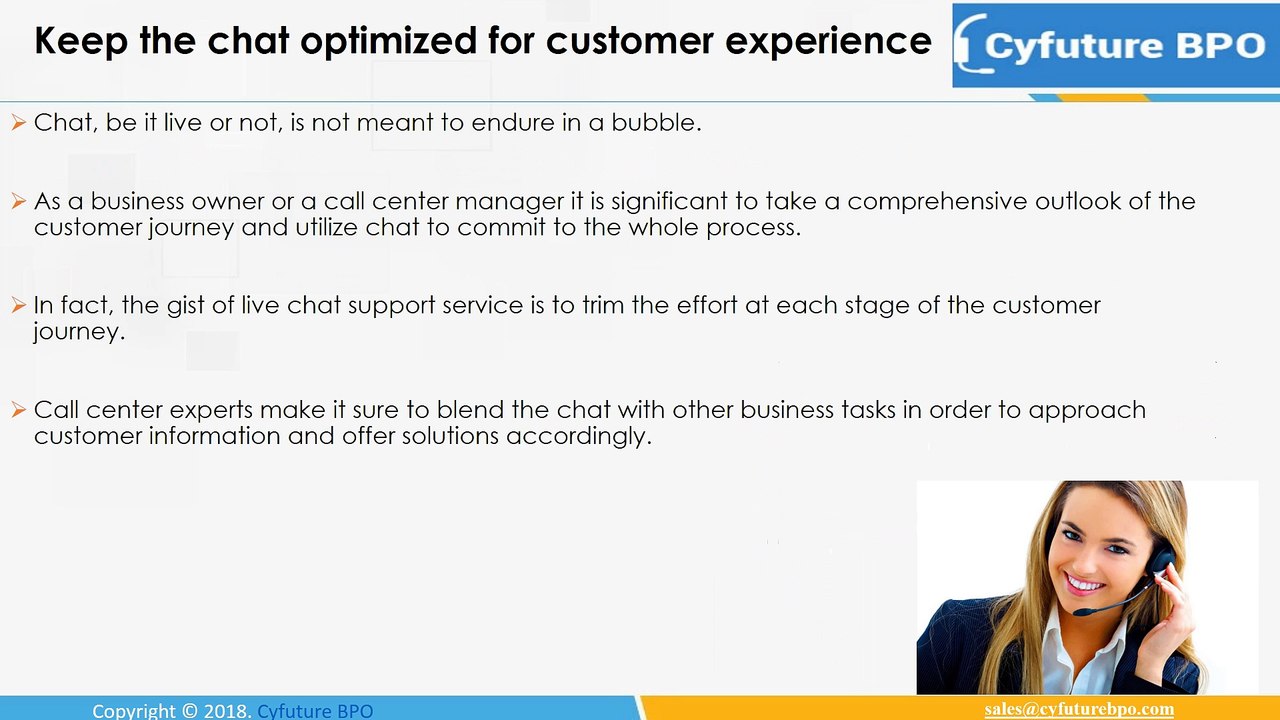 Keep the chat optimized for customer experience

Cyfuture BPO

➢ Chat, be it live or not, is not meant to endure in a bubble.

➢ As a business owner or a call center manager it is significant to take a comprehensive outlook of the customer journey and utilize chat to commit to the whole process.

➢ In fact, the gist of live chat support service is to trim the effort at each stage of the customer journey.

➢ Call center experts make it sure to blend the chat with other business tasks in order to approach customer information and offer solutions accordingly.

Copyright © 2018. Cyfuture BPO

sales@cyfuturebpo.com